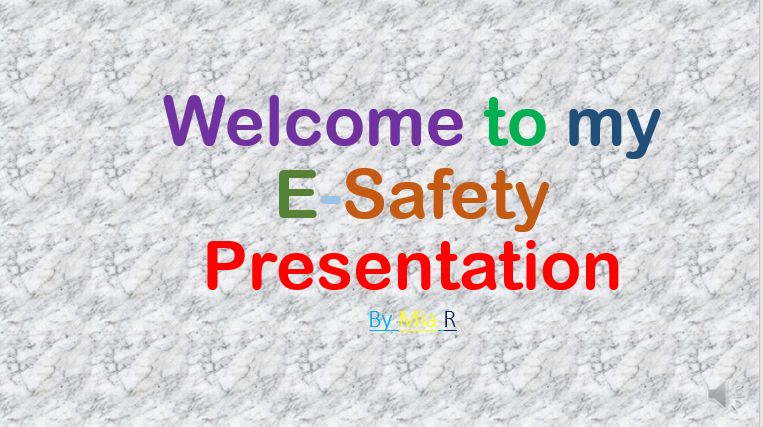 Welcome to my E-Safety Presentation

By Mia R